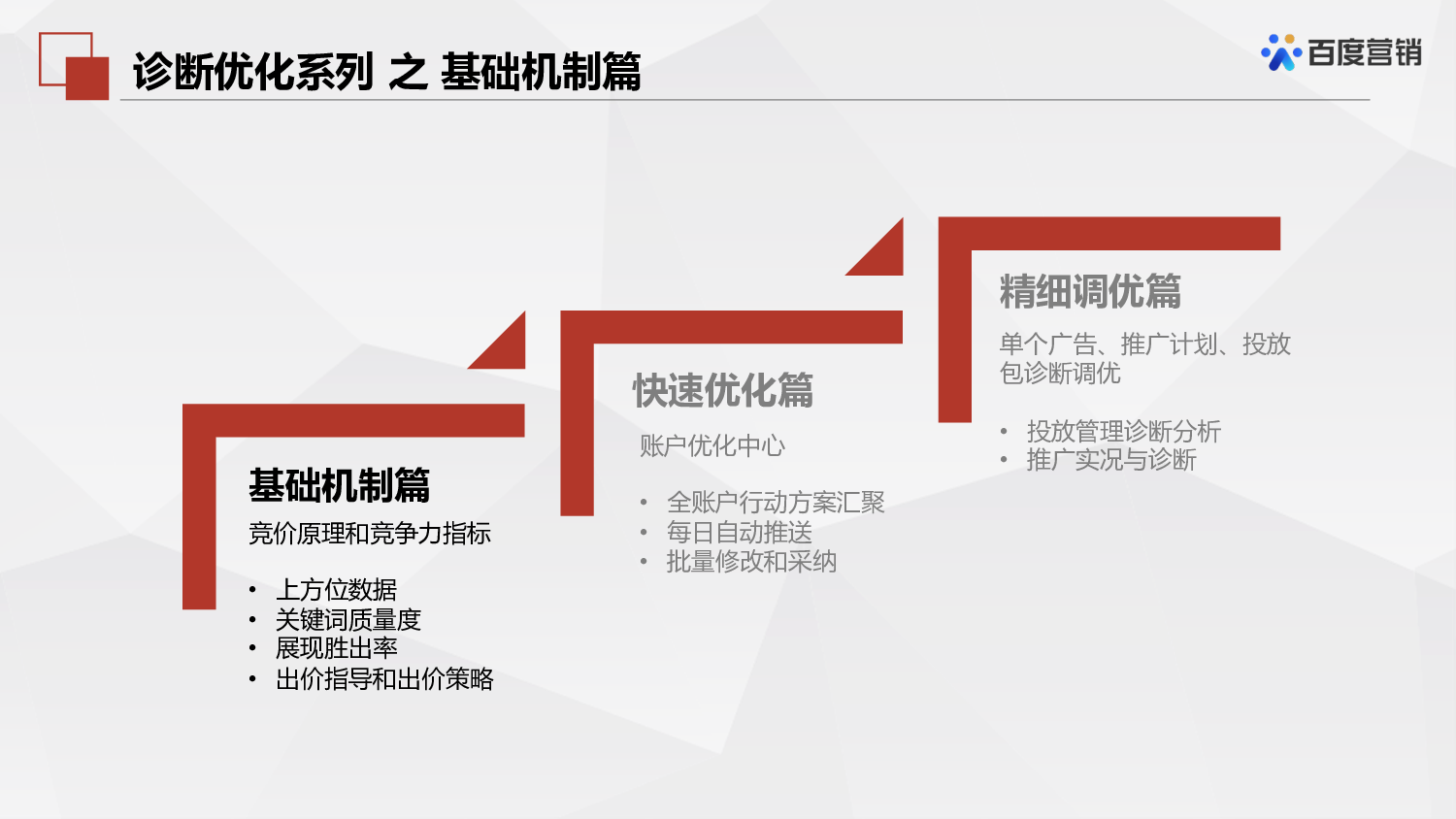 诊断优化系列 之 基础机制篇

百度营销

基础机制篇
竞价原理和竞争力指标

• 上方位数据
• 关键词质量度
• 展现胜出率
• 出价指导和出价策略

快速优化篇
账户优化中心

• 全账户行动方案汇聚
• 每日自动推送
• 批量修改和采纳

精细调优篇
单个广告、推广计划、投放包诊断调优

• 投放管理诊断分析
• 推广实况与诊断